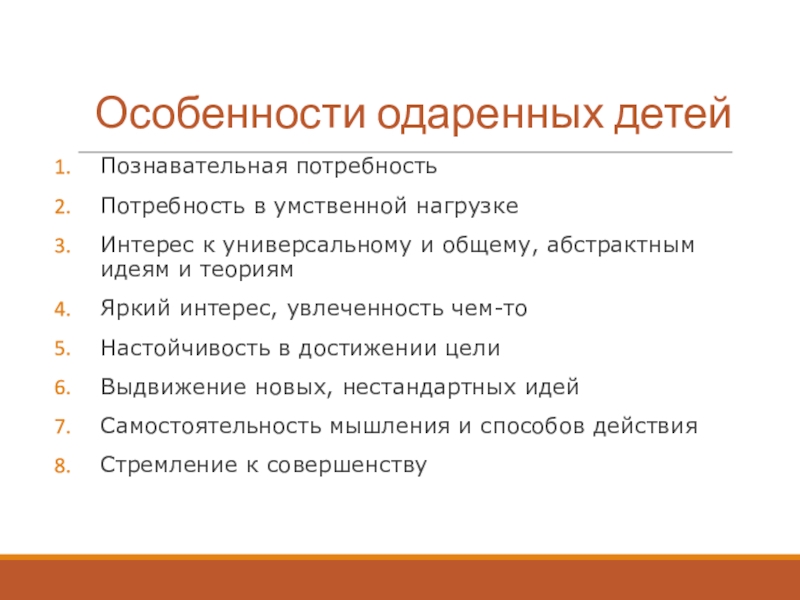 Особенности одаренных детей

1. Познавательная потребность
2. Потребность в умственной нагрузке
3. Интерес к универсальному и общему, абстрактным идеям и теориям
4. Яркий интерес, увлеченность чем-то
5. Настойчивость в достижении цели
6. Выдвижение новых, нестандартных идей
7. Самостоятельность мышления и способов действия
8. Стремление к совершенству